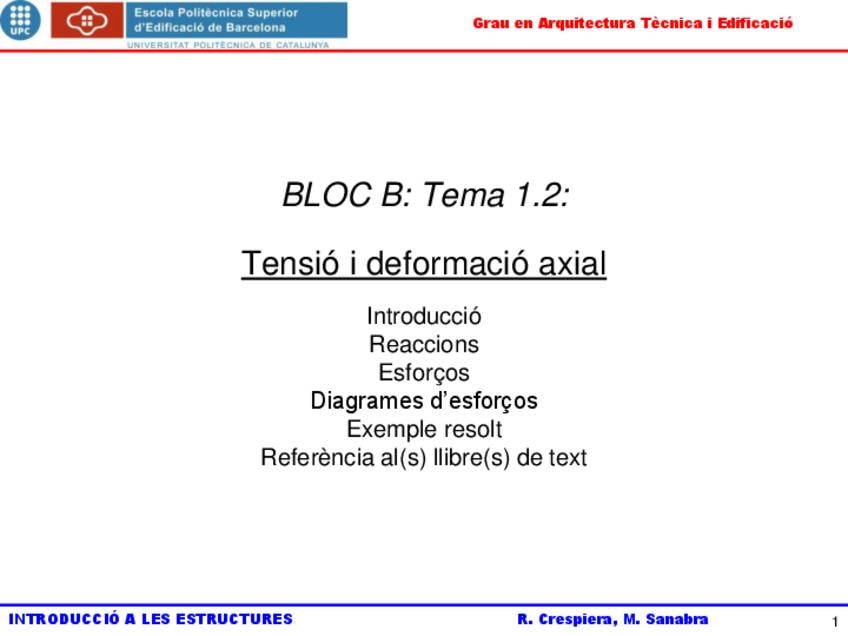 UPC

Escola Politècnica Superior
d'Edificació de Barcelona
UNIVERSITAT POLITÈCNICA DE CATALUNYA

Grau en Arquitectura Tècnica i Edificació

BLOC B: Tema 1.2:

Tensió i deformació axial

Introducció
Reaccions
Esforços
Diagrames d'esforços
Exemple resolt
Referència al(s) llibre(s) de text

INTRODUCCIÓ A LES ESTRUCTURES

R. Crespiera, M. Sanabra

1